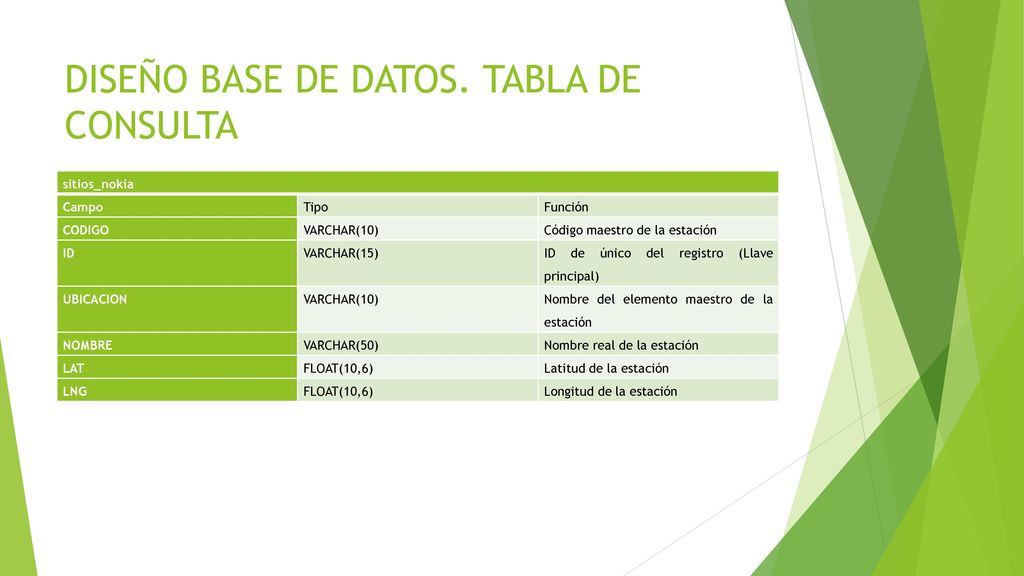 DISEÑO BASE DE DATOS. TABLA DE CONSULTA

| sitios_nokia | | |
|---|---|---|
| Campo | Tipo | Función |
| CODIGO | VARCHAR(10) | Código maestro de la estación |
| ID | VARCHAR(15) | ID de único del registro (Llave principal) |
| UBICACION | VARCHAR(10) | Nombre del elemento maestro de la estación |
| NOMBRE | VARCHAR(50) | Nombre real de la estación |
| LAT | FLOAT(10,6) | Latitud de la estación |
| LNG | FLOAT(10,6) | Longitud de la estación |